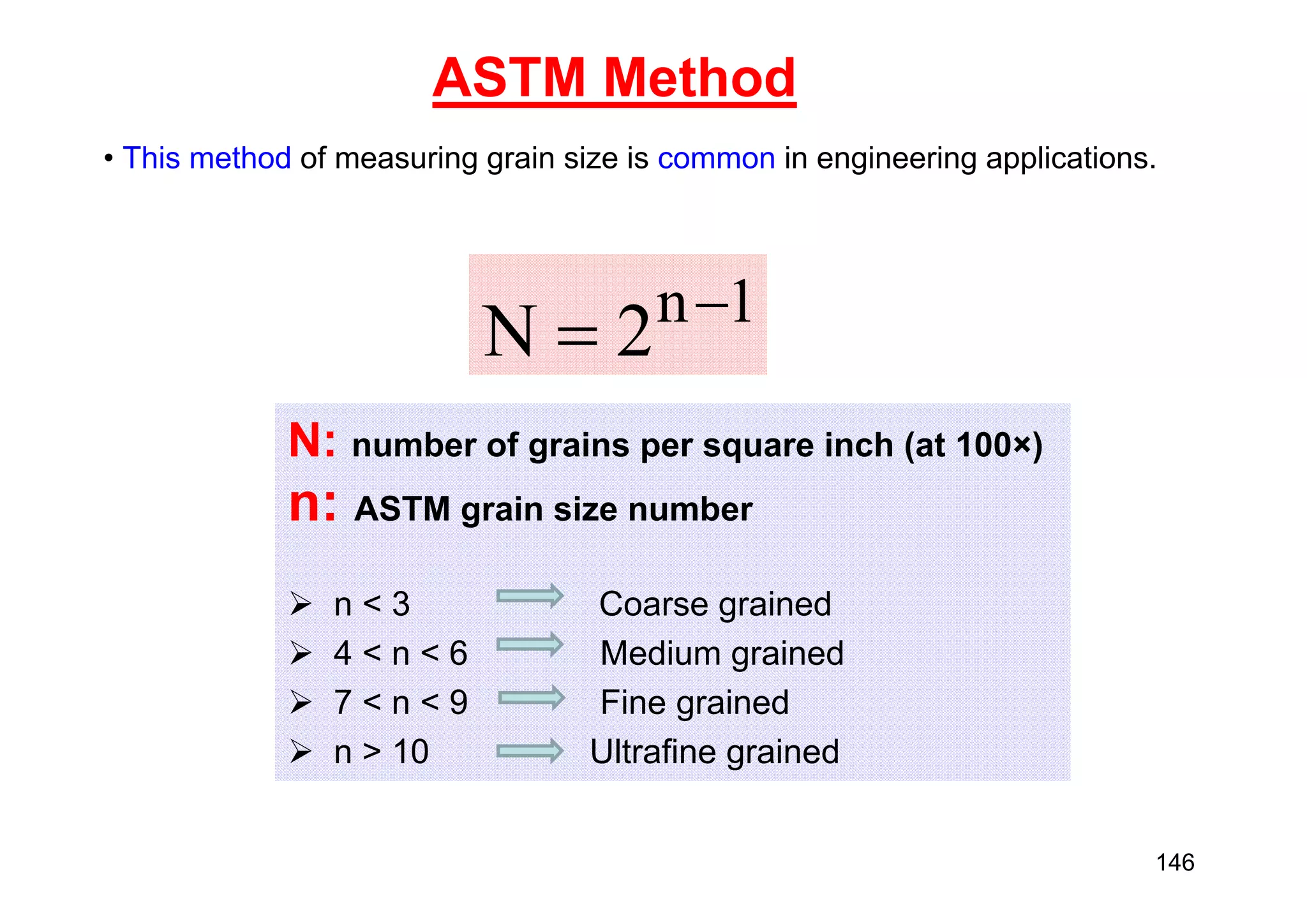 ASTM Method

• This method of measuring grain size is common in engineering applications.

$N = 2^{n-1}$

N: number of grains per square inch (at 100×)

n: ASTM grain size number

➢ n < 3 ⟹ Coarse grained
➢ 4 < n < 6 ⟹ Medium grained
➢ 7 < n < 9 ⟹ Fine grained
➢ n > 10 ⟹ Ultrafine grained

146